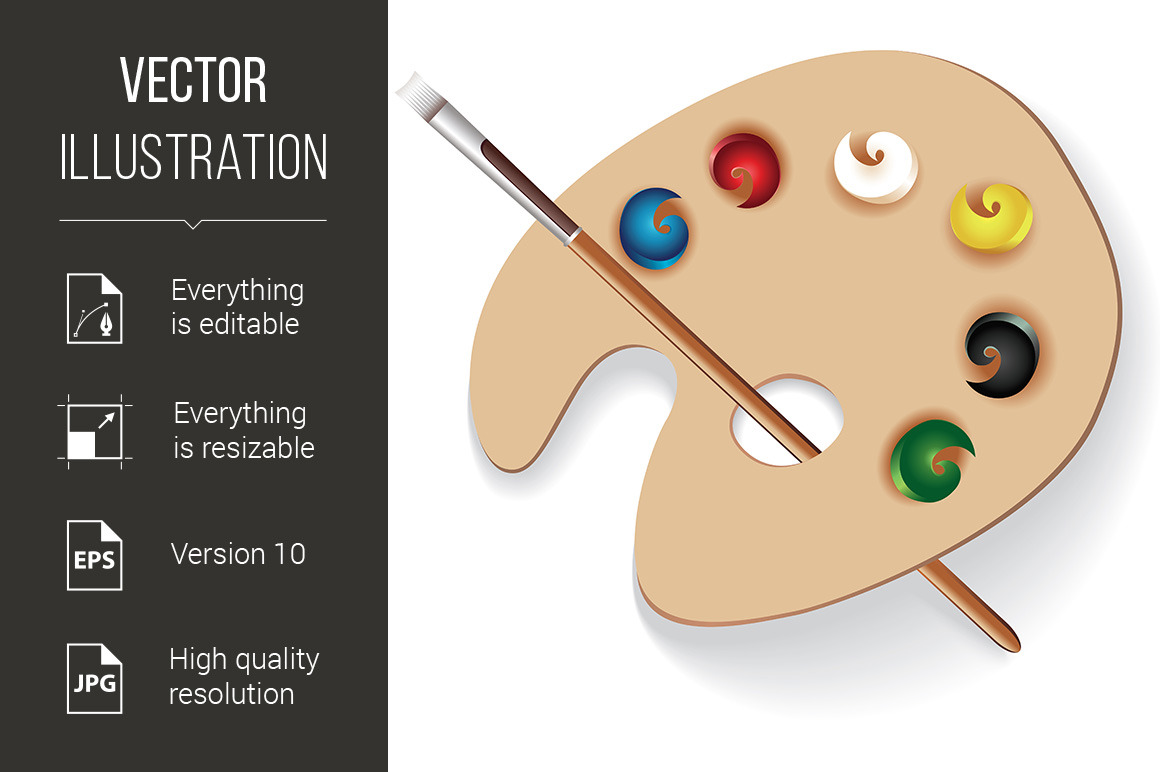 VECTOR
ILLUSTRATION

Everything is editable

Everything is resizable

EPS

Version 10

JPG

High quality resolution